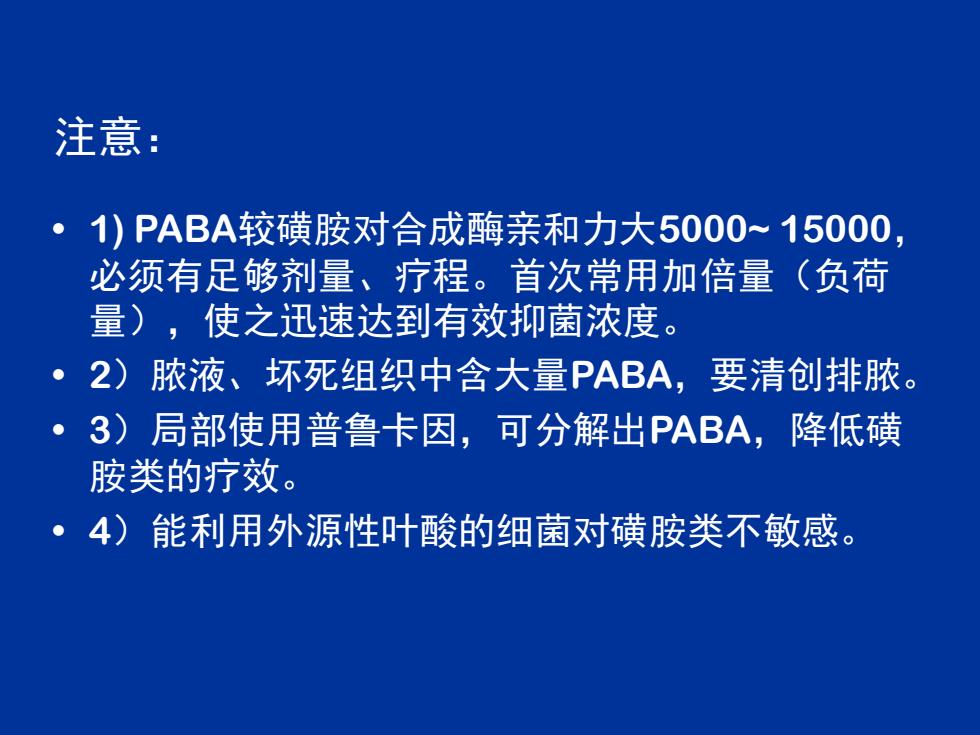 注意：

• 1) PABA较磺胺对合成酶亲和力大5000~ 15000，必须有足够剂量、疗程。首次常用加倍量（负荷量），使之迅速达到有效抑菌浓度。
• 2）脓液、坏死组织中含大量PABA，要清创排脓。
• 3）局部使用普鲁卡因，可分解出PABA，降低磺胺类的疗效。
• 4）能利用外源性叶酸的细菌对磺胺类不敏感。